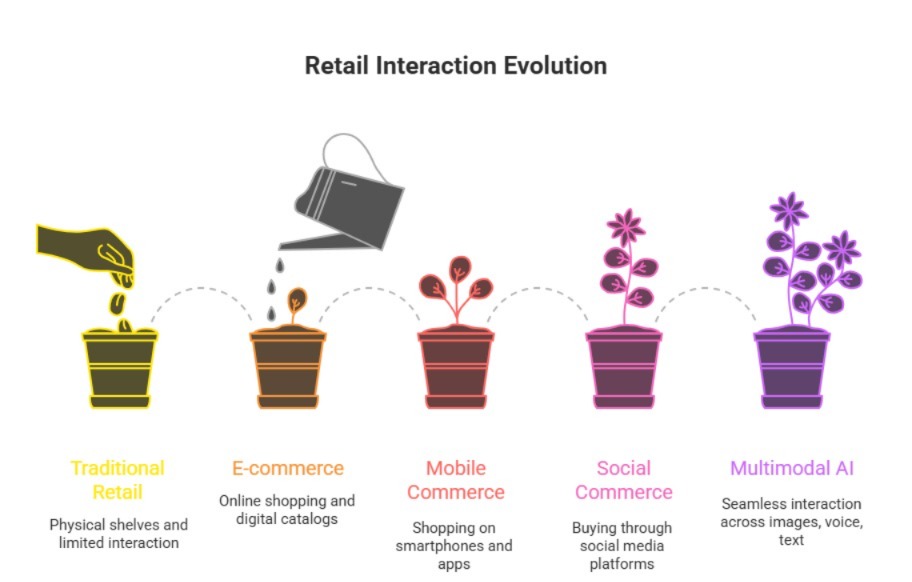 Retail Interaction Evolution

Traditional Retail
Physical shelves and limited interaction

E-commerce
Online shopping and digital catalogs

Mobile Commerce
Shopping on smartphones and apps

Social Commerce
Buying through social media platforms

Multimodal AI
Seamless interaction across images, voice, text